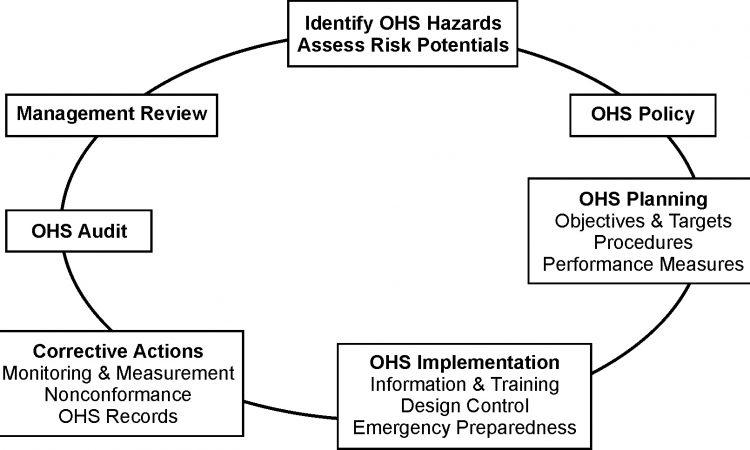 Identify OHS Hazards
Assess Risk Potentials

OHS Policy

OHS Planning
Objectives & Targets
Procedures
Performance Measures

OHS Implementation
Information & Training
Design Control
Emergency Preparedness

Corrective Actions
Monitoring & Measurement
Nonconformance
OHS Records

OHS Audit

Management Review